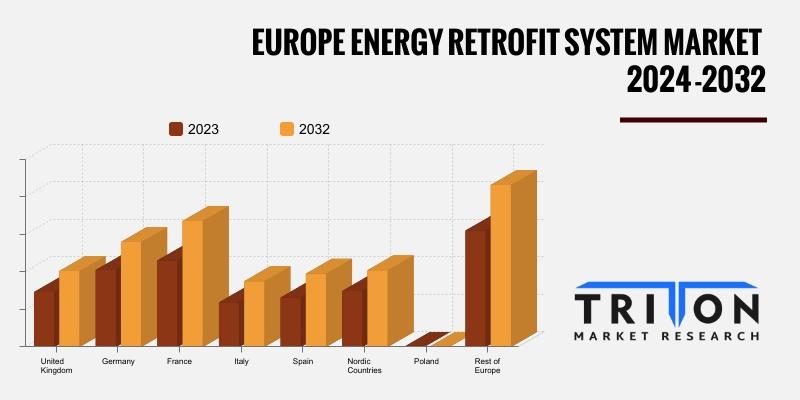 EUROPE ENERGY RETROFIT SYSTEM MARKET
2024-2032

2023
2032

United Kingdom
Germany
France
Italy
Spain
Nordic Countries
Poland
Rest of Europe

TRITON
MARKET RESEARCH